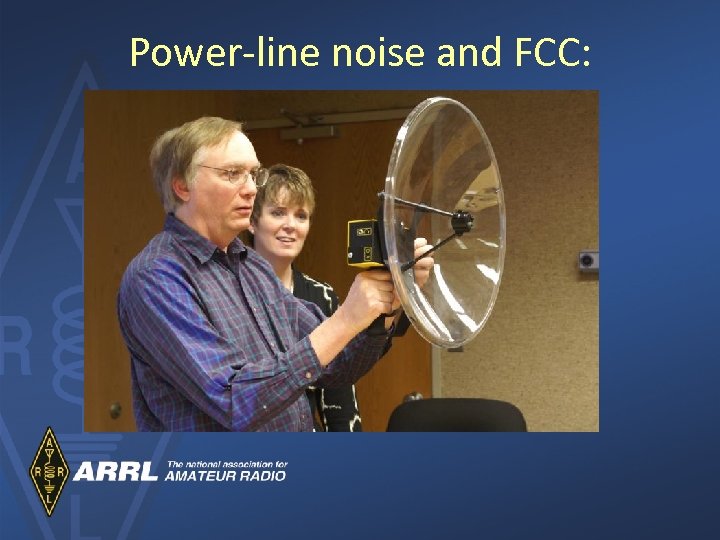 Power-line noise and FCC:

ARRL The national association for AMATEUR RADIO